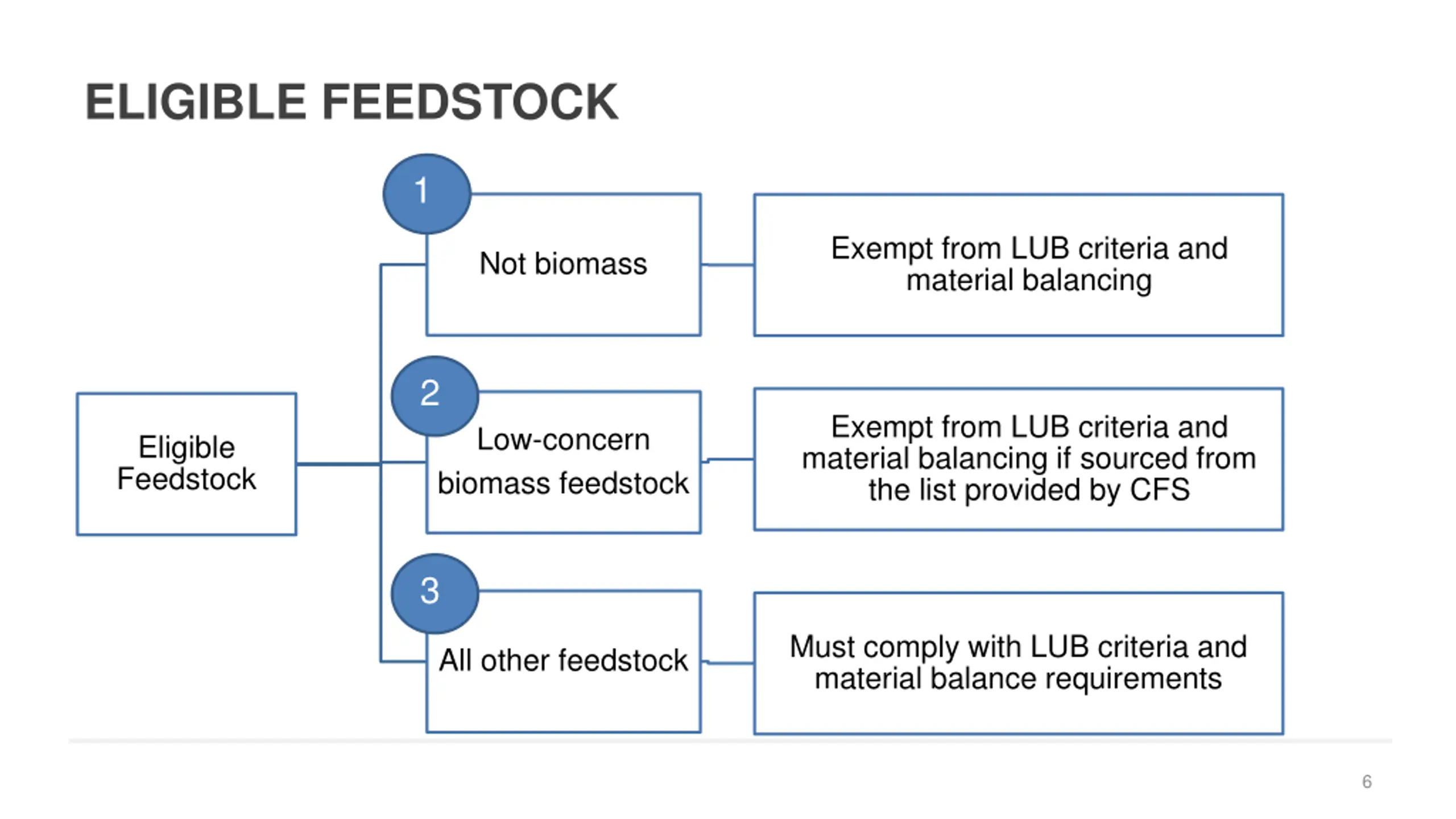 ELIGIBLE FEEDSTOCK

Eligible Feedstock

1

Not biomass

Exempt from LUB criteria and material balancing

2

Low-concern biomass feedstock

Exempt from LUB criteria and material balancing if sourced from the list provided by CFS

3

All other feedstock

Must comply with LUB criteria and material balance requirements

6